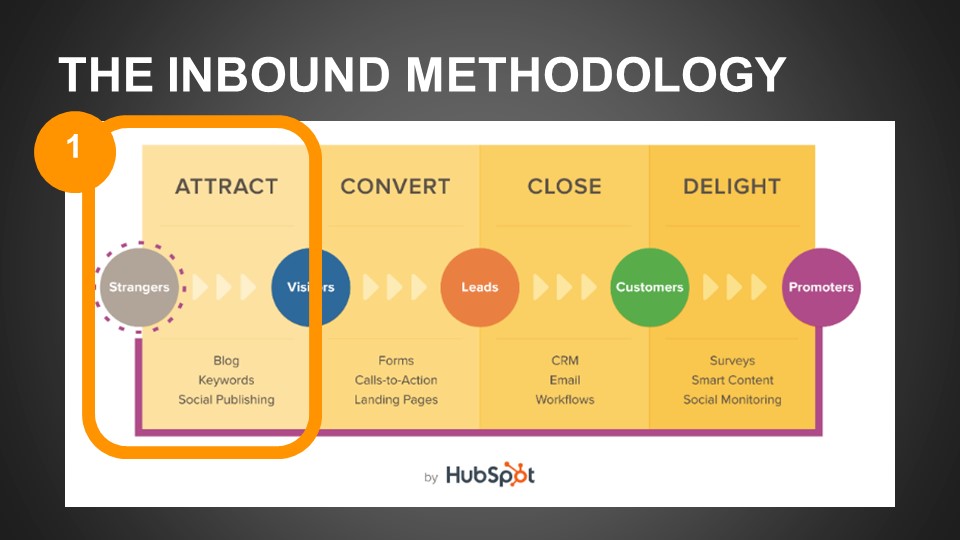 THE INBOUND METHODOLOGY

1

ATTRACT

CONVERT

CLOSE

DELIGHT

Strangers

Visitors

Leads

Customers

Promoters

Blog
Keywords
Social Publishing

Forms
Calls-to-Action
Landing Pages

CRM
Email
Workflows

Surveys
Smart Content
Social Monitoring

by HubSpot